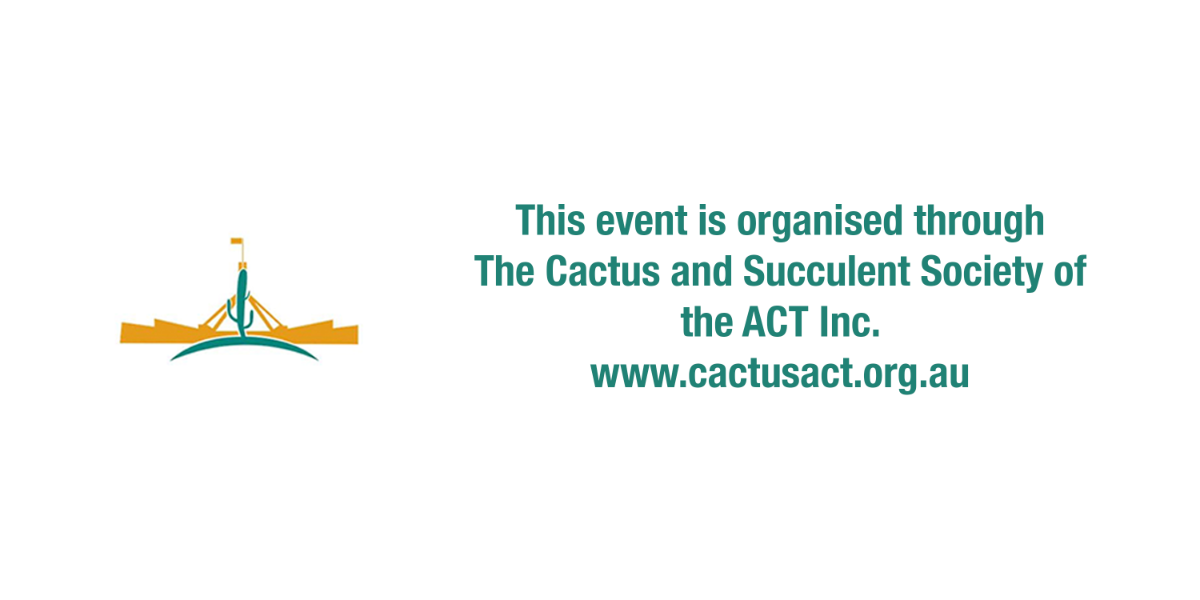 This event is organised through The Cactus and Succulent Society of the ACT Inc.
www.cactusact.org.au